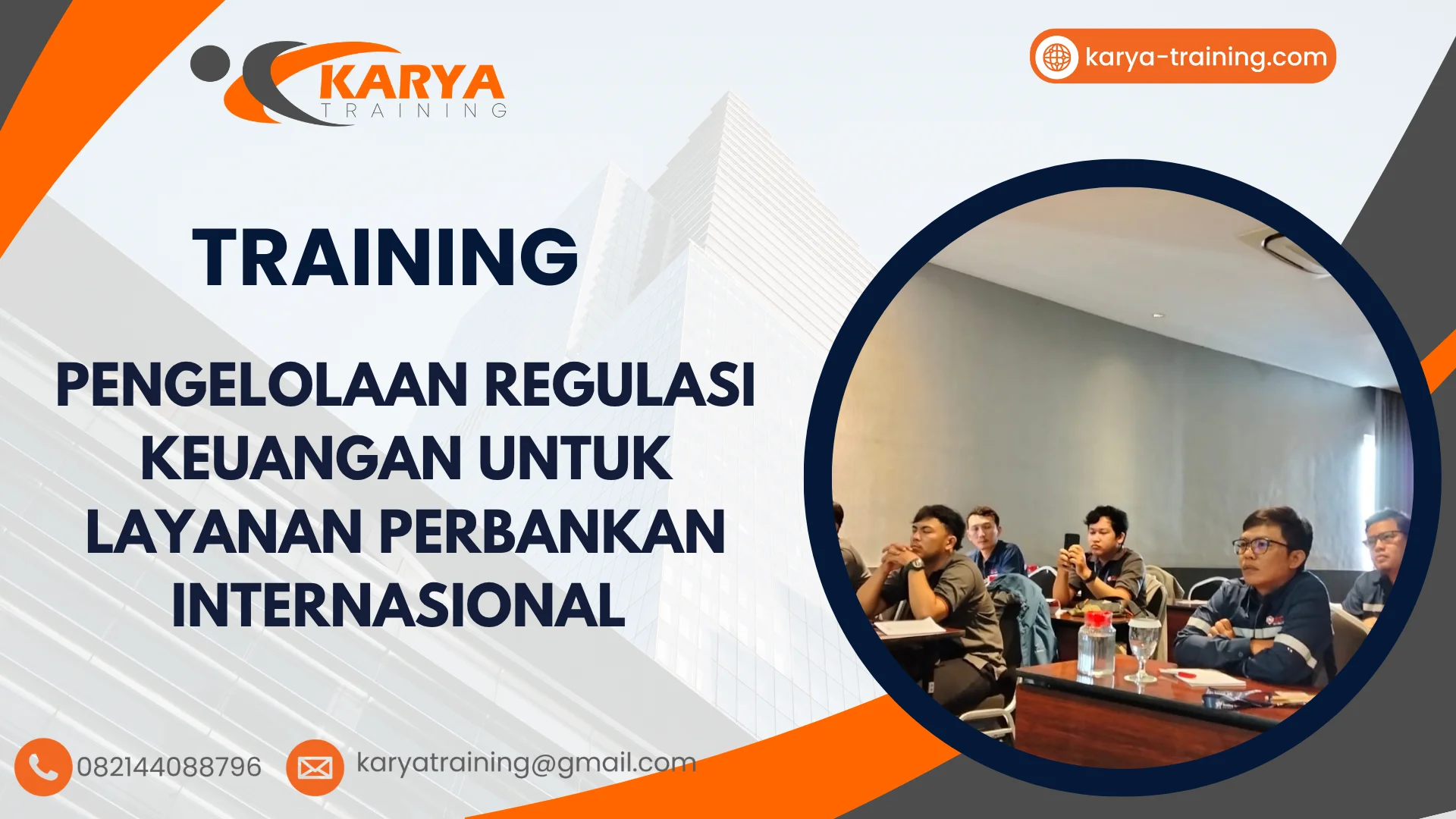 KARYA
TRAINING

karya-training.com

TRAINING

PENGELOLAAN REGULASI KEUANGAN UNTUK LAYANAN PERBANKAN INTERNASIONAL

082144088796

karyatraining@gmail.com